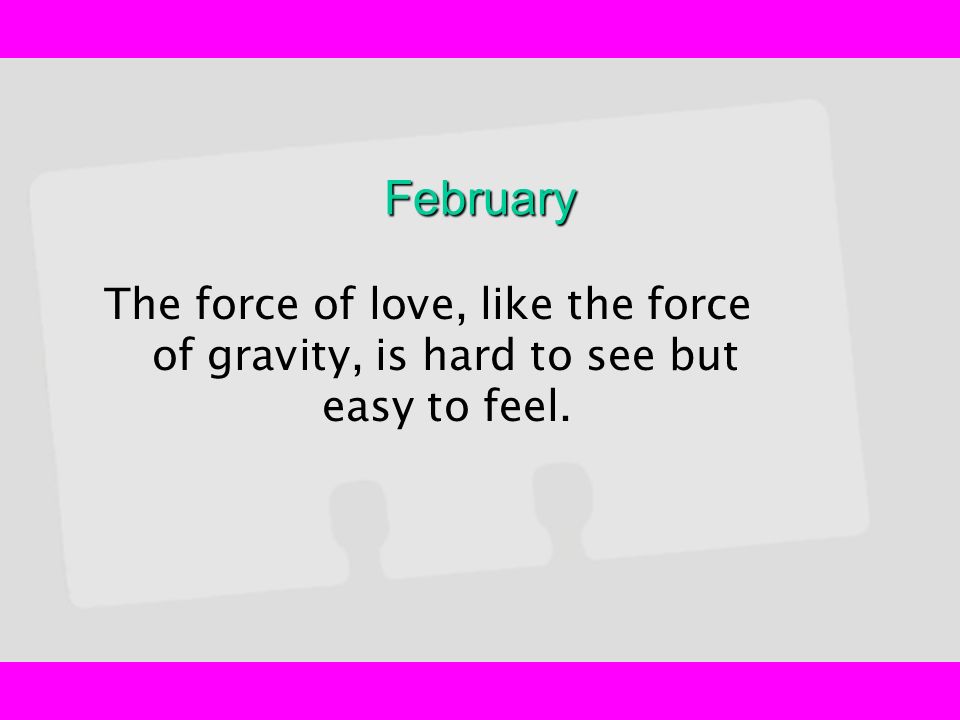 February

The force of love, like the force of gravity, is hard to see but easy to feel.